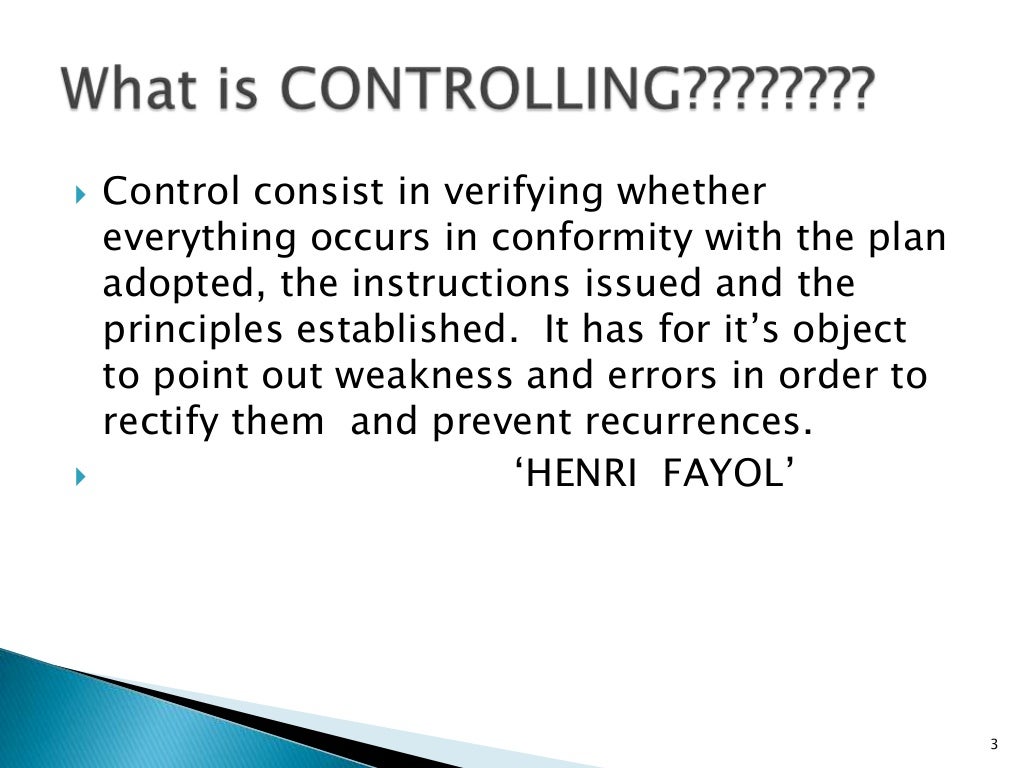 What is CONTROLLING????????

Control consist in verifying whether everything occurs in conformity with the plan adopted, the instructions issued and the principles established. It has for it’s object to point out weakness and errors in order to rectify them and prevent recurrences.

‘HENRI FAYOL’

3